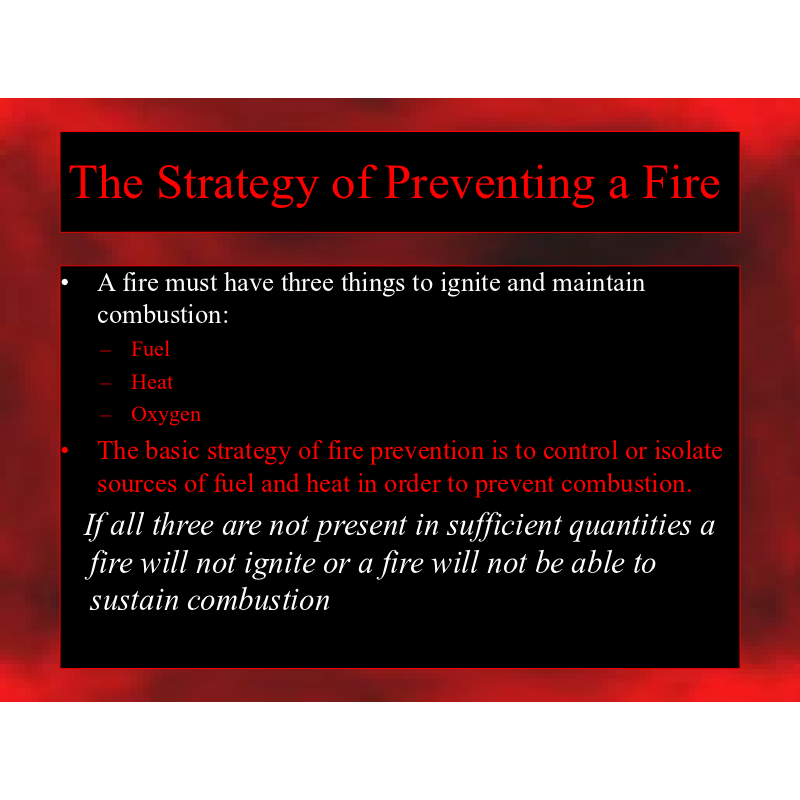 The Strategy of Preventing a Fire

• A fire must have three things to ignite and maintain combustion:
– Fuel
– Heat
– Oxygen
• The basic strategy of fire prevention is to control or isolate sources of fuel and heat in order to prevent combustion.

If all three are not present in sufficient quantities a fire will not ignite or a fire will not be able to sustain combustion